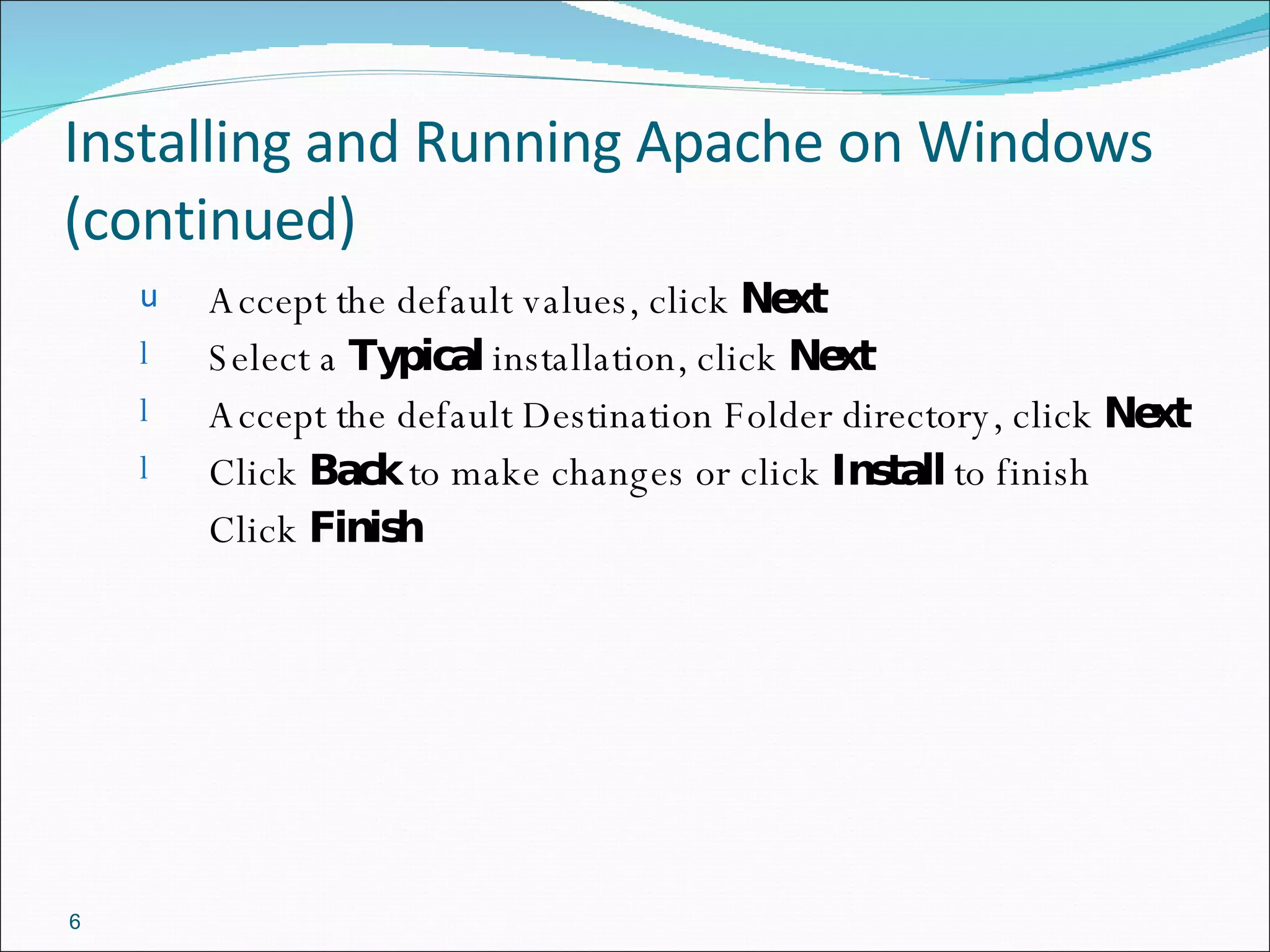 Installing and Running Apache on Windows (continued)

u Accept the default values, click Next
l Select a Typical installation, click Next
l Accept the default Destination Folder directory, click Next
l Click Back to make changes or click Install to finish
Click Finish

6